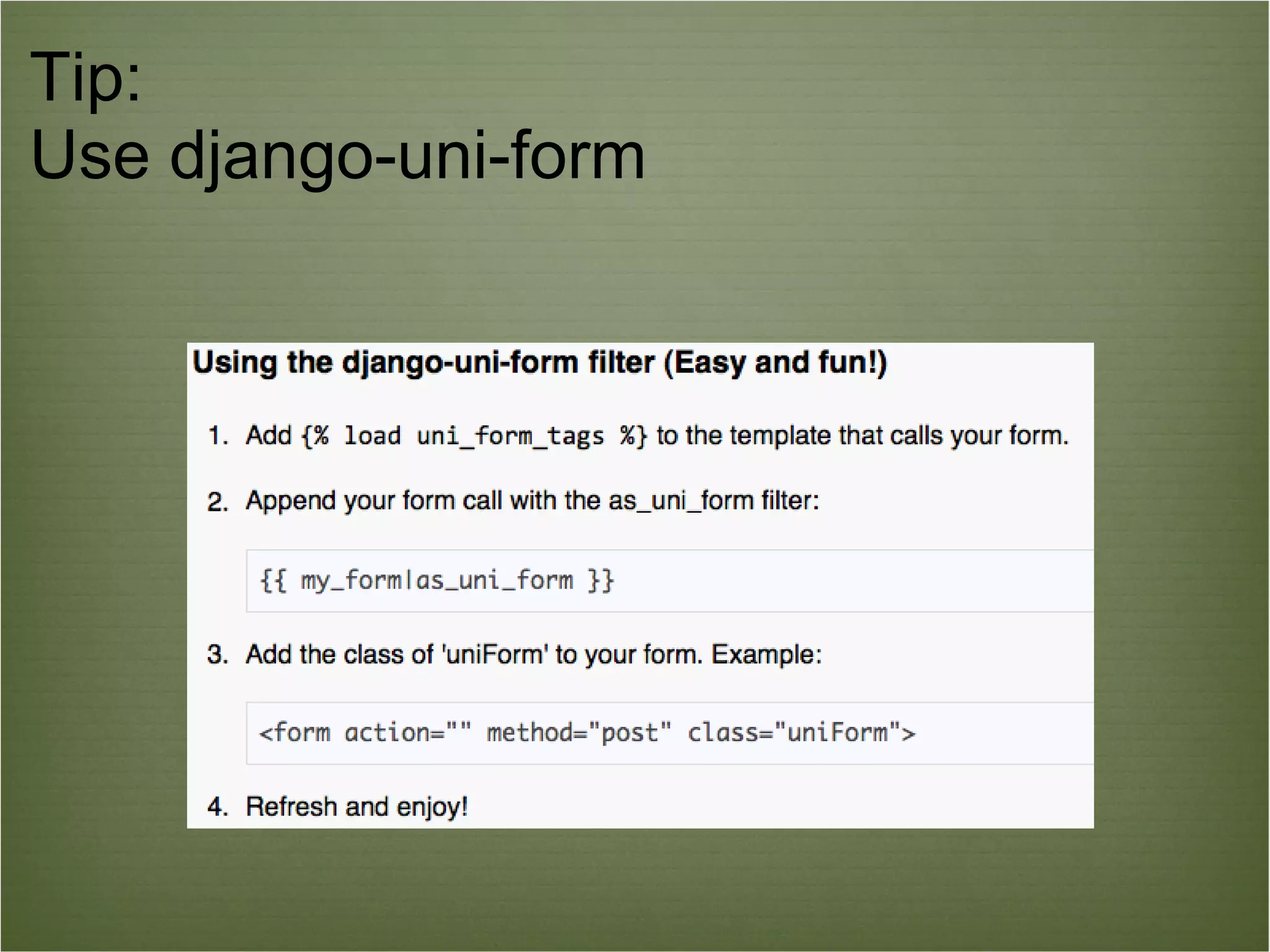 Tip:
Use django-uni-form

Using the django-uni-form filter (Easy and fun!)

1. Add {% load uni_form_tags %} to the template that calls your form.

2. Append your form call with the as_uni_form filter:

{{ my_form|as_uni_form }}

3. Add the class of 'uniForm' to your form. Example:

<form action="" method="post" class="uniForm">

4. Refresh and enjoy!